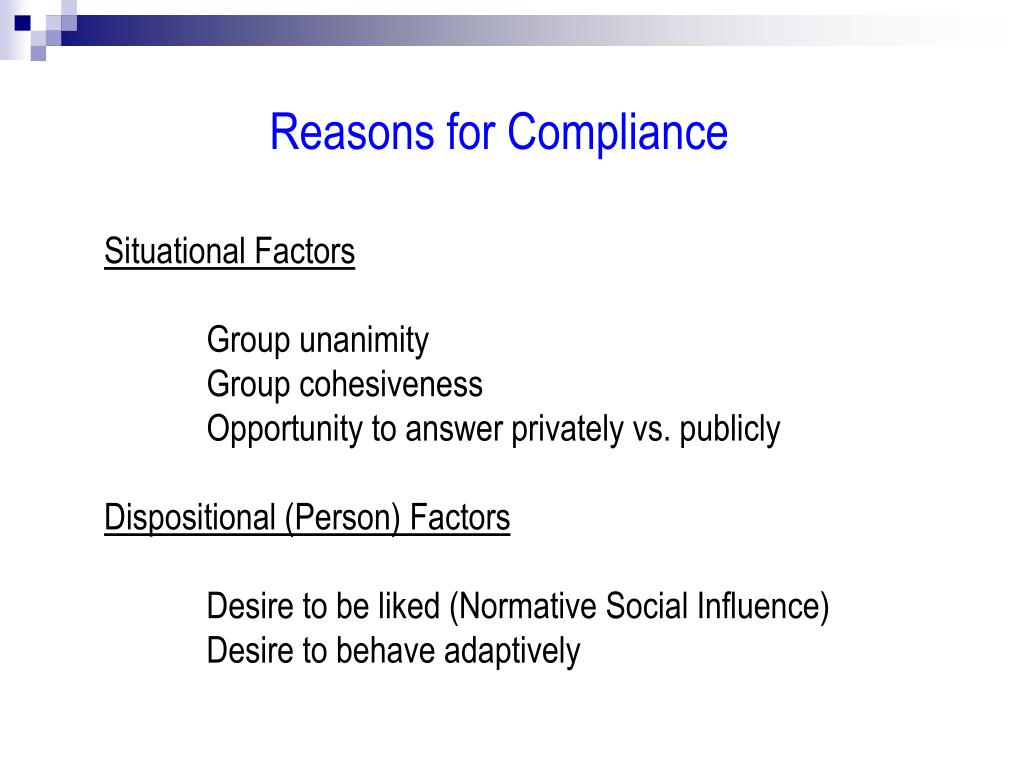 Reasons for Compliance

Situational Factors

Group unanimity
Group cohesiveness
Opportunity to answer privately vs. publicly

Dispositional (Person) Factors

Desire to be liked (Normative Social Influence)
Desire to behave adaptively